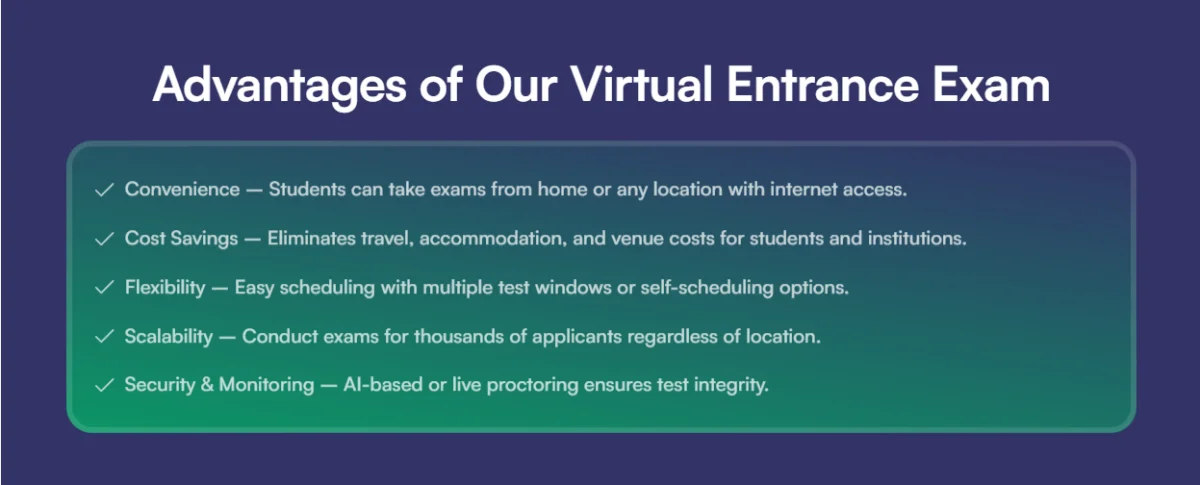 Advantages of Our Virtual Entrance Exam

✓ Convenience — Students can take exams from home or any location with internet access.

✓ Cost Savings — Eliminates travel, accommodation, and venue costs for students and institutions.

✓ Flexibility — Easy scheduling with multiple test windows or self-scheduling options.

✓ Scalability — Conduct exams for thousands of applicants regardless of location.

✓ Security & Monitoring — AI-based or live proctoring ensures test integrity.